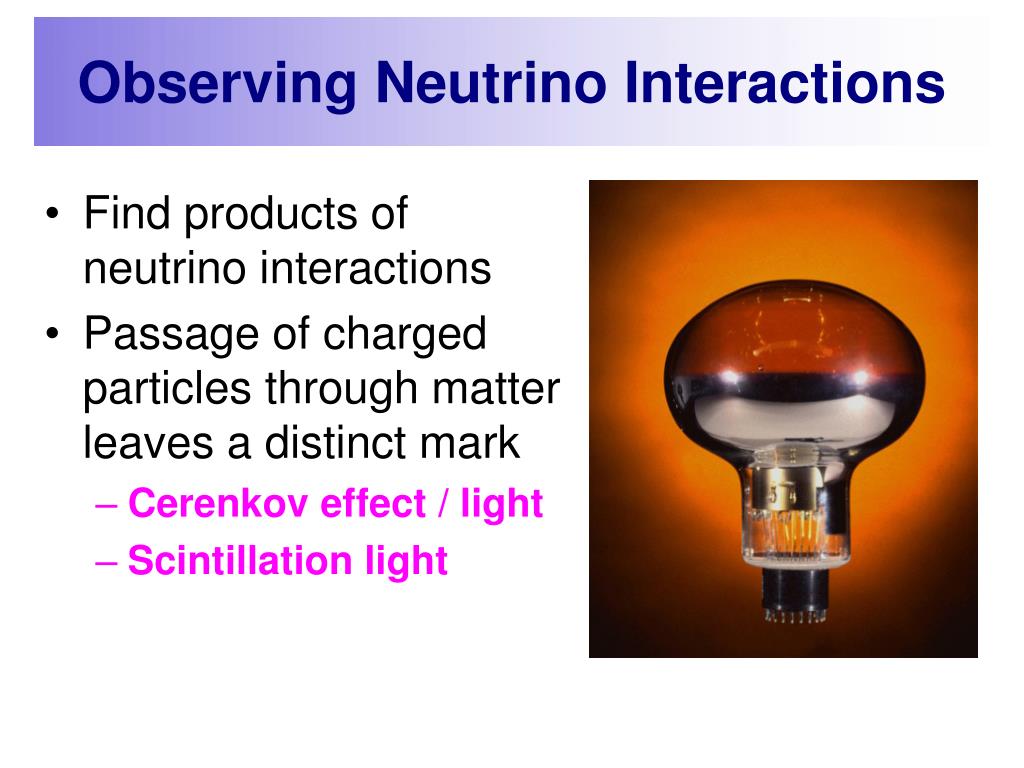 Observing Neutrino Interactions

• Find products of neutrino interactions
• Passage of charged particles through matter leaves a distinct mark
– Cerenkov effect / light
– Scintillation light